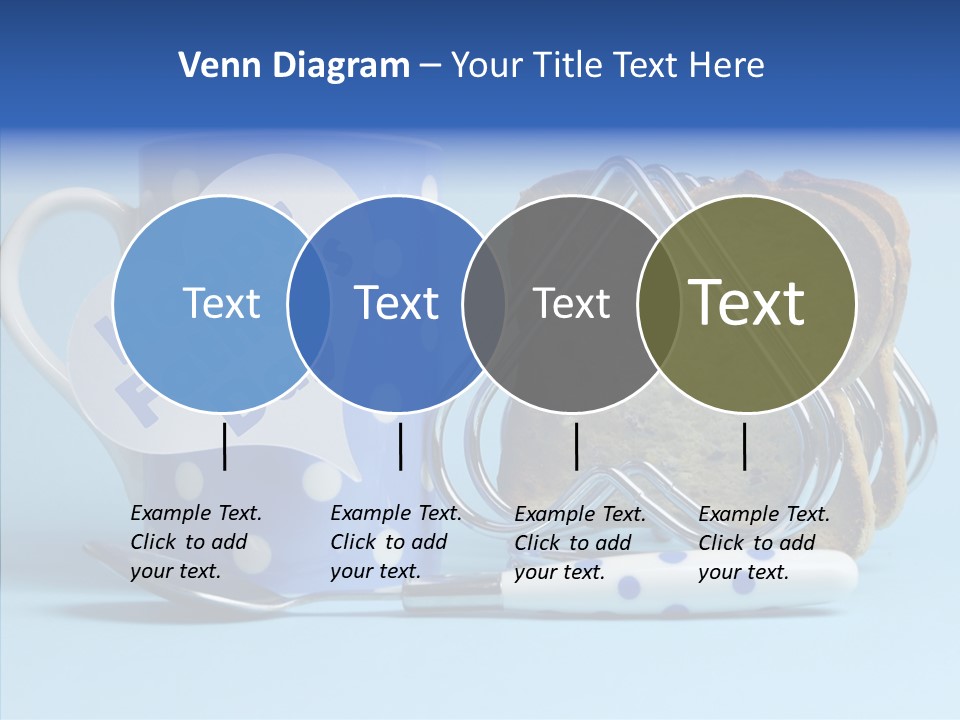 Venn Diagram – Your Title Text Here

Text

Text

Text

Text

Example Text. Click to add your text.

Example Text. Click to add your text.

Example Text. Click to add your text.

Example Text. Click to add your text.